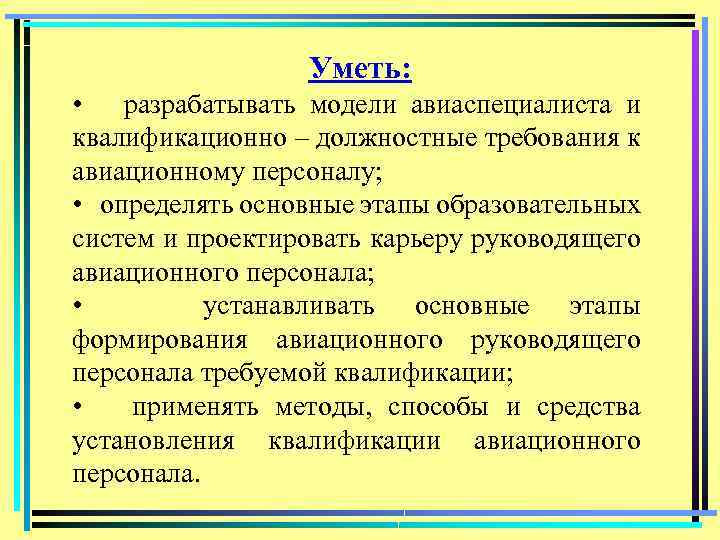 Уметь:

• разрабатывать модели авиаспециалиста и квалификационно – должностные требования к авиационному персоналу;

• определять основные этапы образовательных систем и проектировать карьеру руководящего авиационного персонала;

• устанавливать основные этапы формирования авиационного руководящего персонала требуемой квалификации;

• применять методы, способы и средства установления квалификации авиационного персонала.